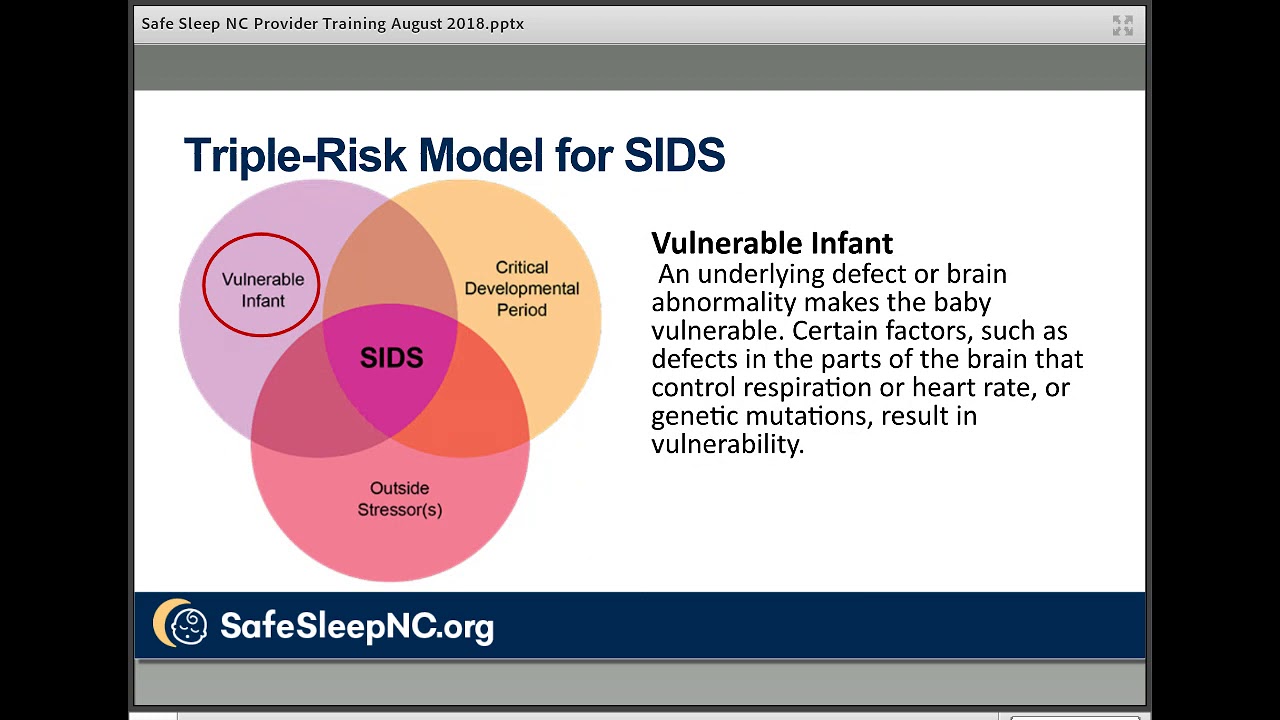 Safe Sleep NC Provider Training August 2018.pptx

Triple-Risk Model for SIDS

Vulnerable Infant

Critical Developmental Period

SIDS

Outside Stressor(s)

Vulnerable Infant
An underlying defect or brain abnormality makes the baby vulnerable. Certain factors, such as defects in the parts of the brain that control respiration or heart rate, or genetic mutations, result in vulnerability.

SafeSleepNC.org